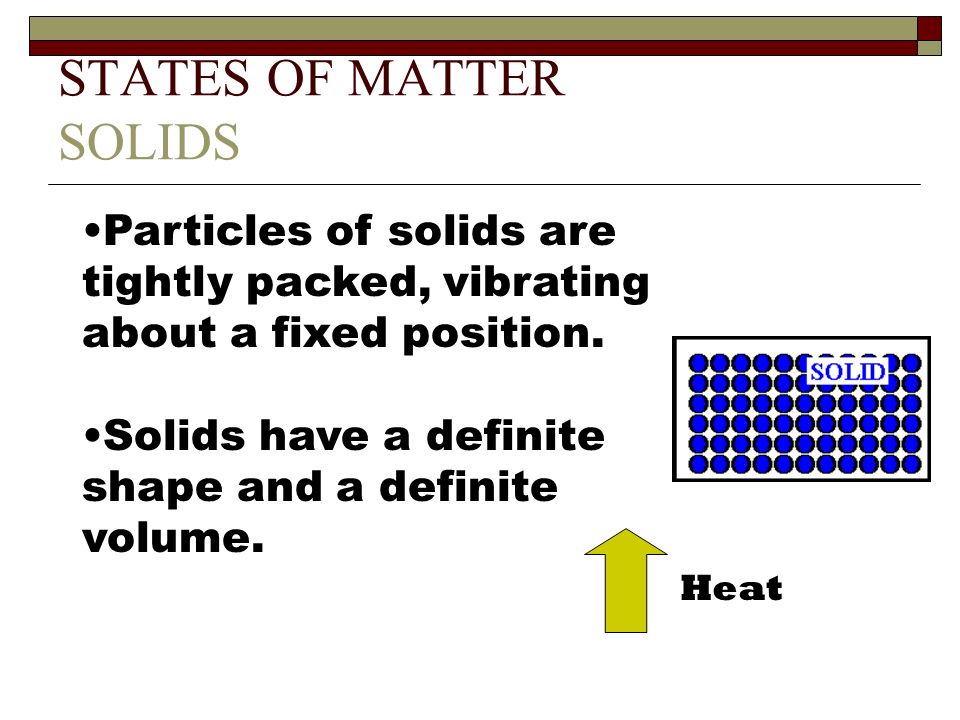 STATES OF MATTER
SOLIDS

•Particles of solids are tightly packed, vibrating about a fixed position.

•Solids have a definite shape and a definite volume.

SOLID

Heat